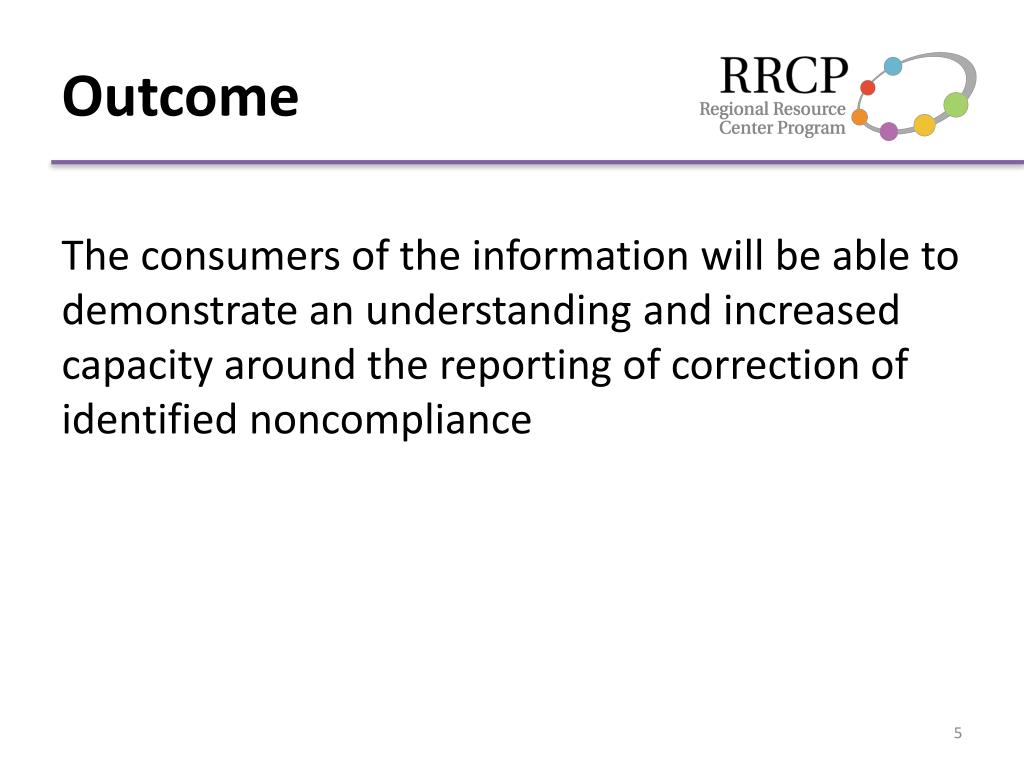 Outcome

RRCP
Regional Resource
Center Program

The consumers of the information will be able to demonstrate an understanding and increased capacity around the reporting of correction of identified noncompliance

5